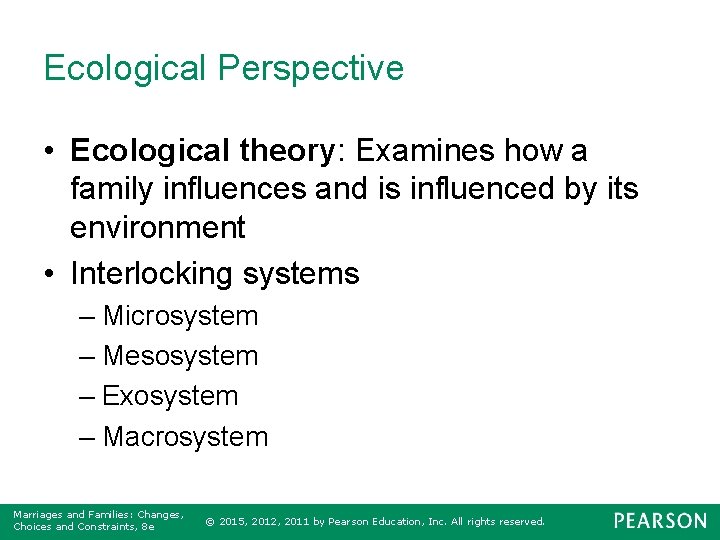 Ecological Perspective

• Ecological theory: Examines how a family influences and is influenced by its environment

• Interlocking systems
– Microsystem
– Mesosystem
– Exosystem
– Macrosystem

Marriages and Families: Changes, Choices and Constraints, 8e

© 2015, 2012, 2011 by Pearson Education, Inc. All rights reserved.

PEARSON